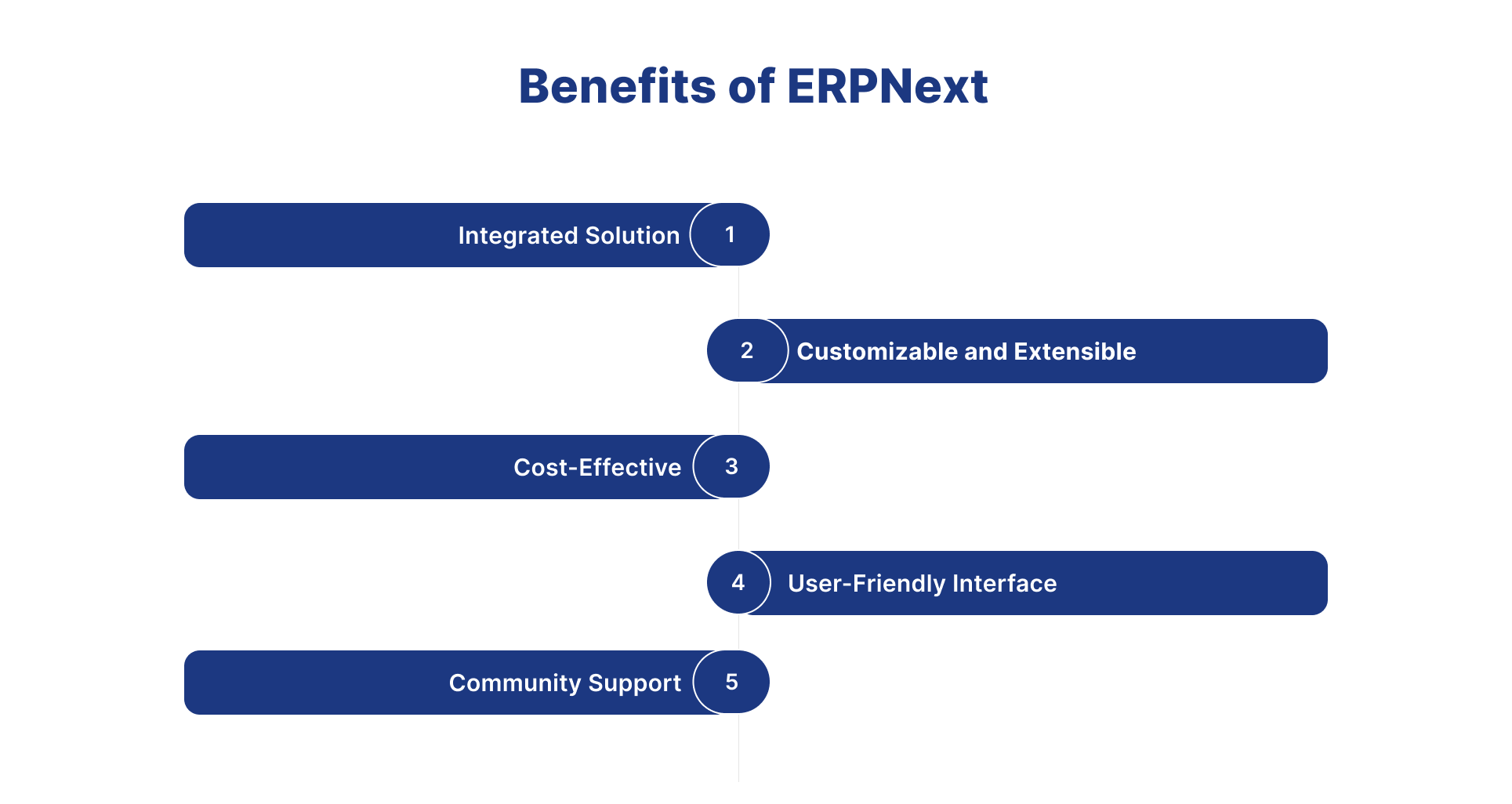 Benefits of ERPNext

Integrated Solution 1

2 Customizable and Extensible

Cost-Effective 3

4 User-Friendly Interface

Community Support 5